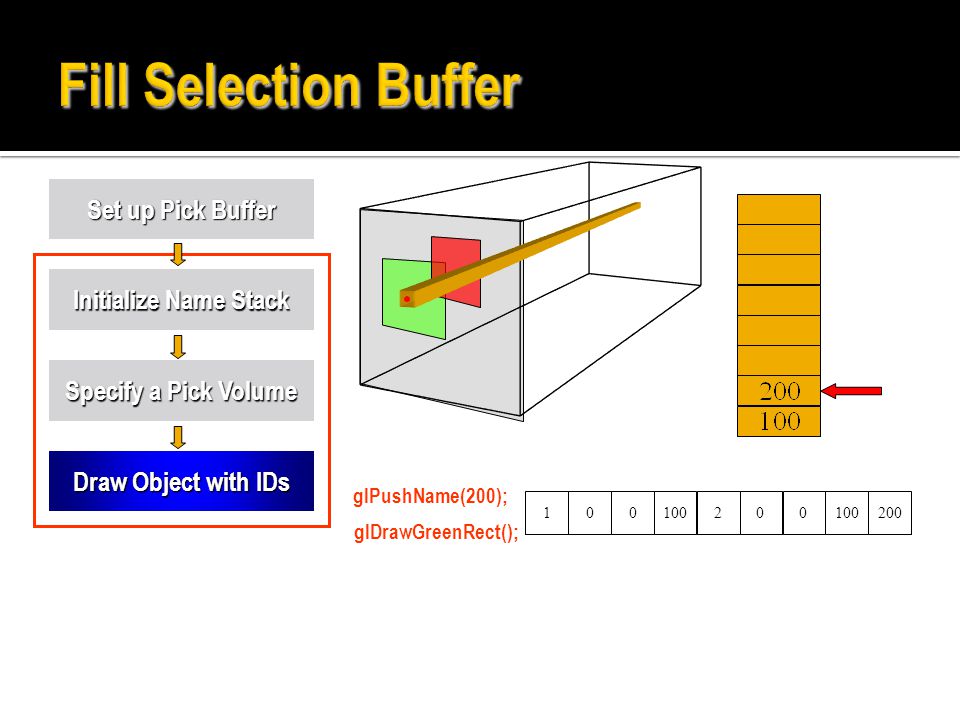 Fill Selection Buffer

Set up Pick Buffer

Initialize Name Stack

Specify a Pick Volume

Draw Object with IDs

200
100

glPushName(200);
glDrawGreenRect();

| 1 | 0 | 0 | 100 | 2 | 0 | 0 | 100 | 200 |
|---|---|---|---|---|---|---|---|---|